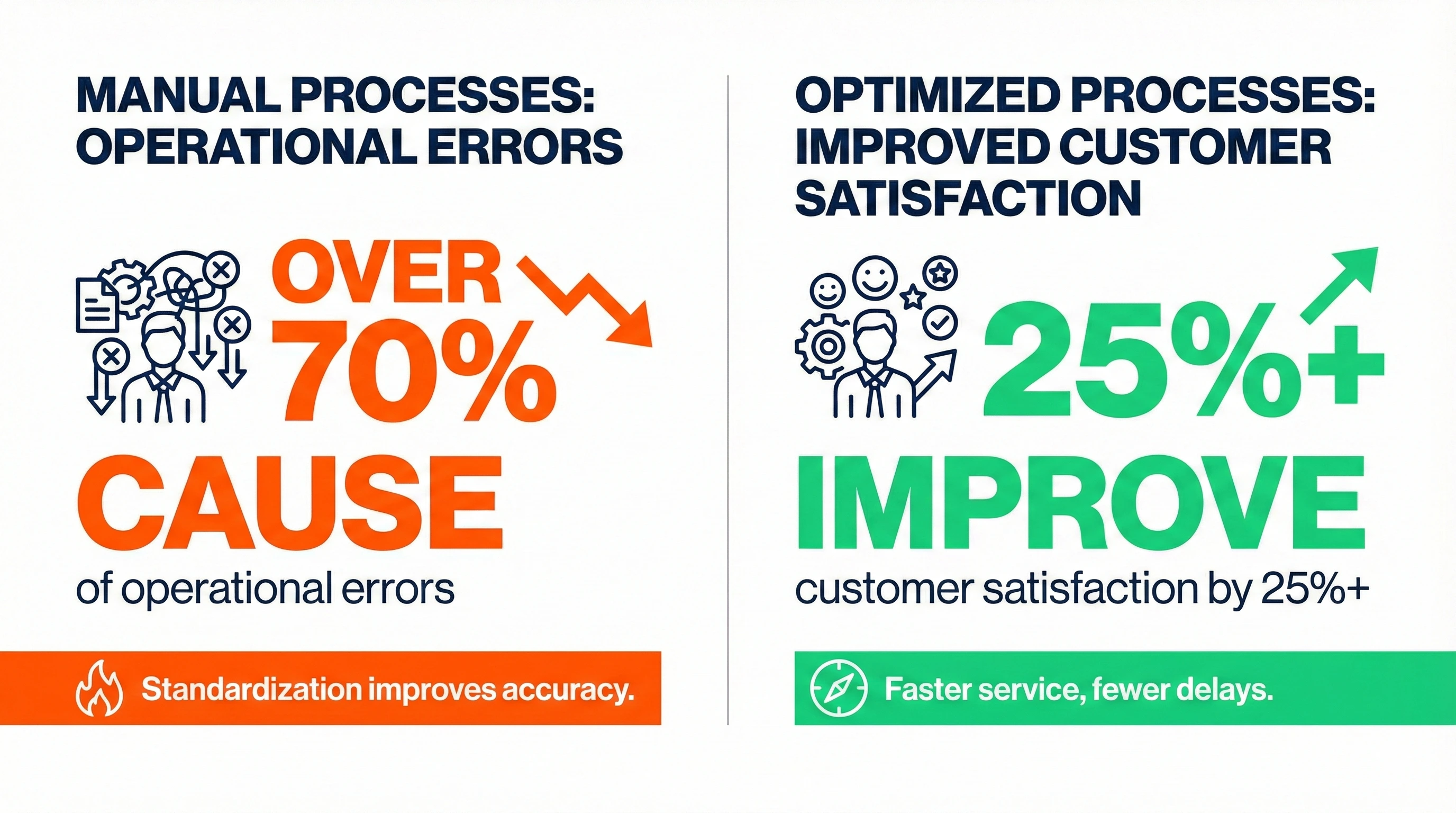 MANUAL PROCESSES: OPERATIONAL ERRORS

OVER 70%

CAUSE

of operational errors

Standardization improves accuracy.

OPTIMIZED PROCESSES: IMPROVED CUSTOMER SATISFACTION

25%+

IMPROVE

customer satisfaction by 25%+

Faster service, fewer delays.